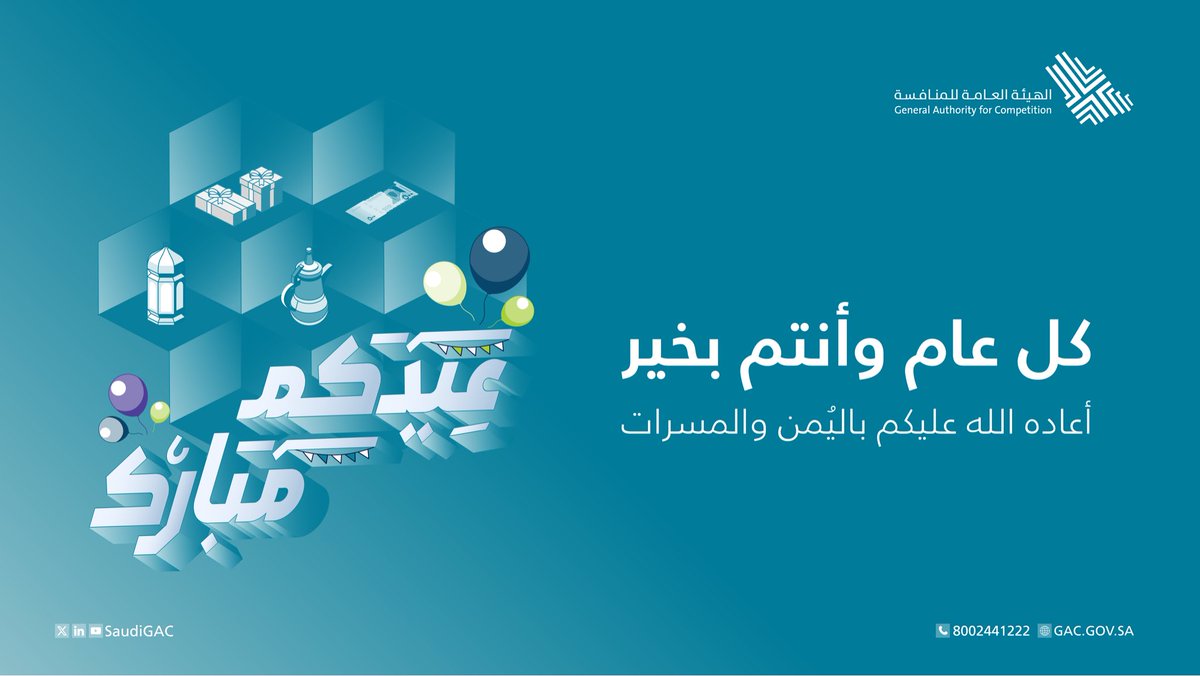 الهيئة العامة للمنافسة
General Authority for Competition

كل عام وأنتم بخير
أعاده الله عليكم باليُمن والمسرات

عيدكم مبارك

SaudiGAC

8002441222 GAC.GOV.SA